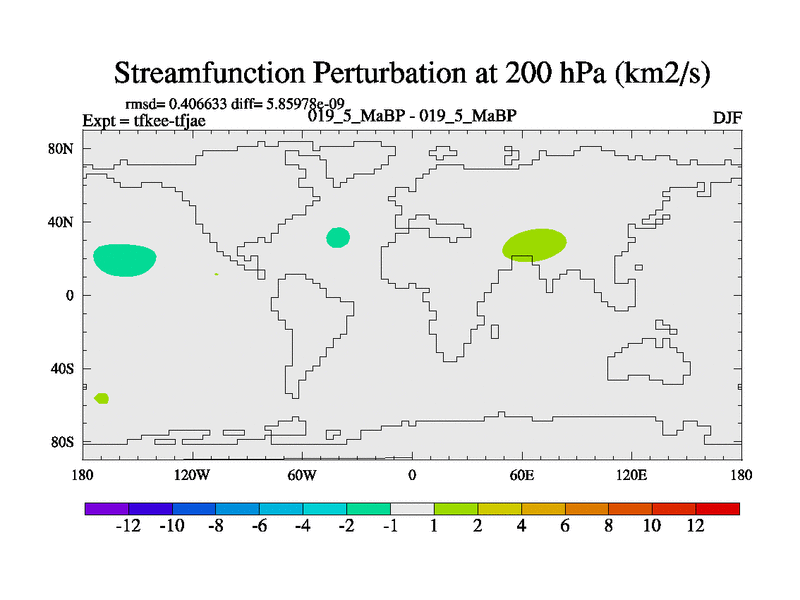 Streamfunction Perturbation at 200 hPa (km2/s)

rmsd= 0.406633 diff= 5.85978e-09
Expt = tfkee-tfjae
019_5_MaBP - 019_5_MaBP
DJF

80N
40N
0
40S
80S

180
120W
60W
0
60E
120E
180

-12 -10 -8 -6 -4 -2 -1 1 2 4 6 8 10 12